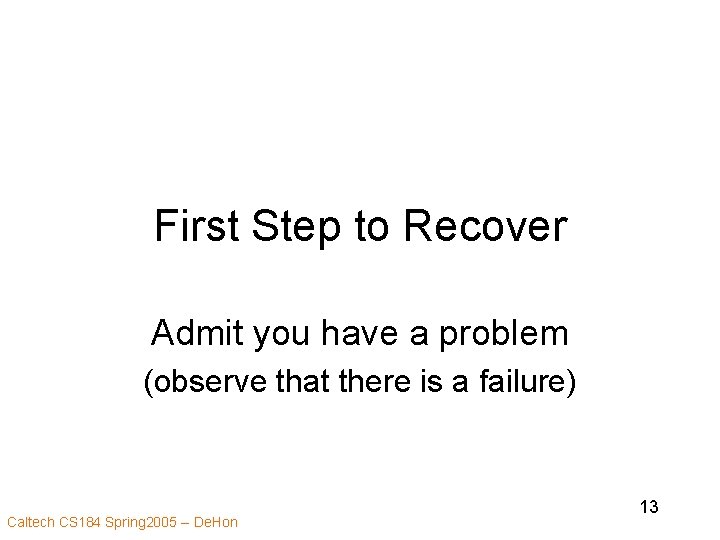 First Step to Recover

Admit you have a problem

(observe that there is a failure)

13

Caltech CS184 Spring2005 – DeHon